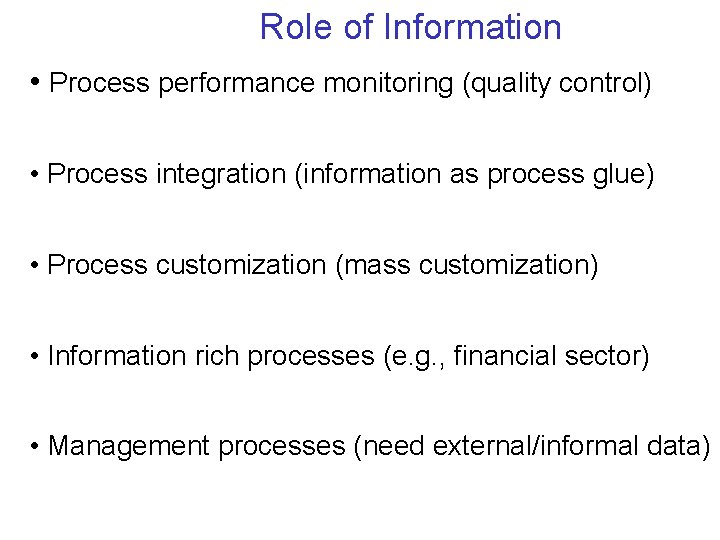 Role of Information

• Process performance monitoring (quality control)

• Process integration (information as process glue)

• Process customization (mass customization)

• Information rich processes (e.g., financial sector)

• Management processes (need external/informal data)